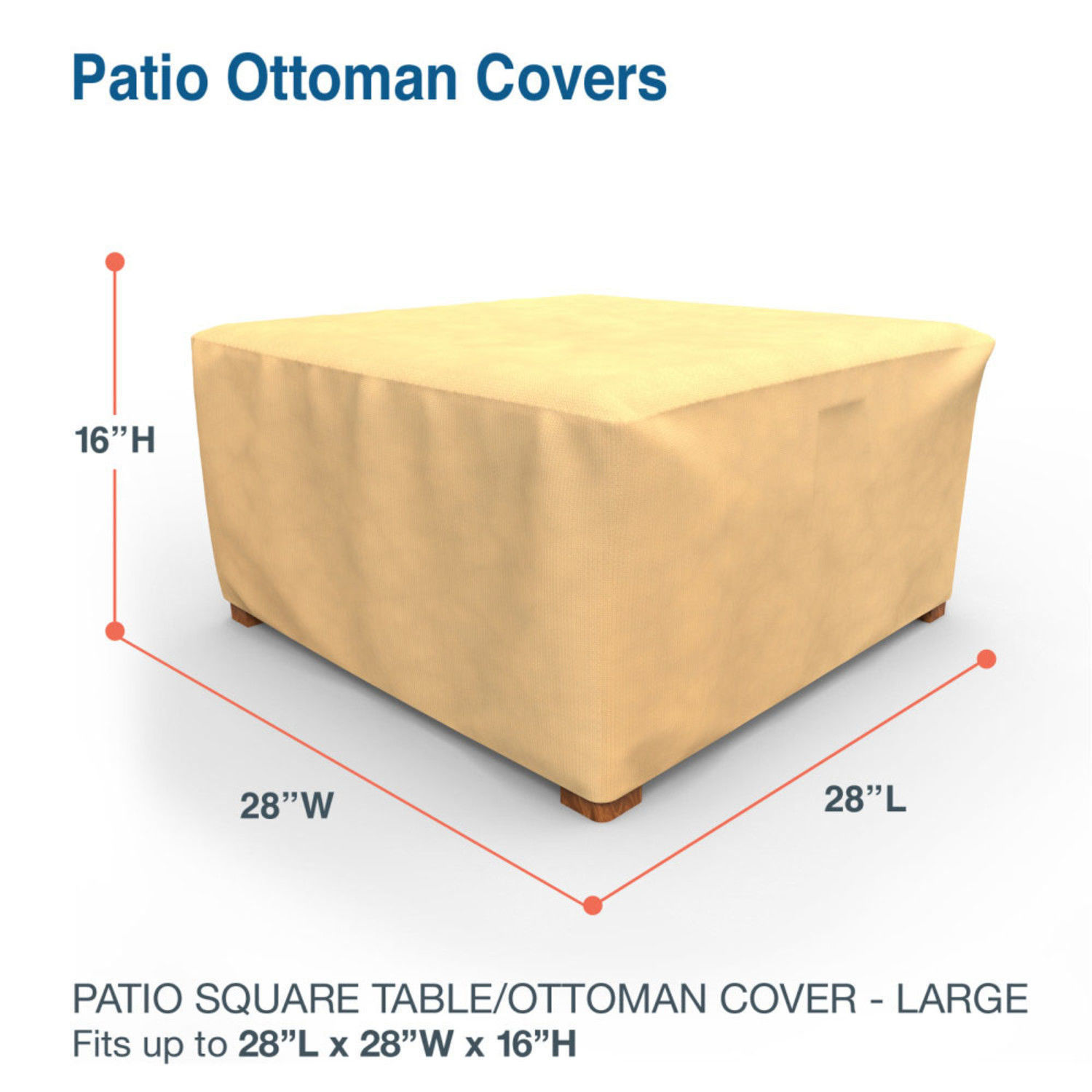 Patio Ottoman Covers

16”H

28”W

28”L

PATIO SQUARE TABLE/OTTOMAN COVER - LARGE
Fits up to 28”L x 28”W x 16”H